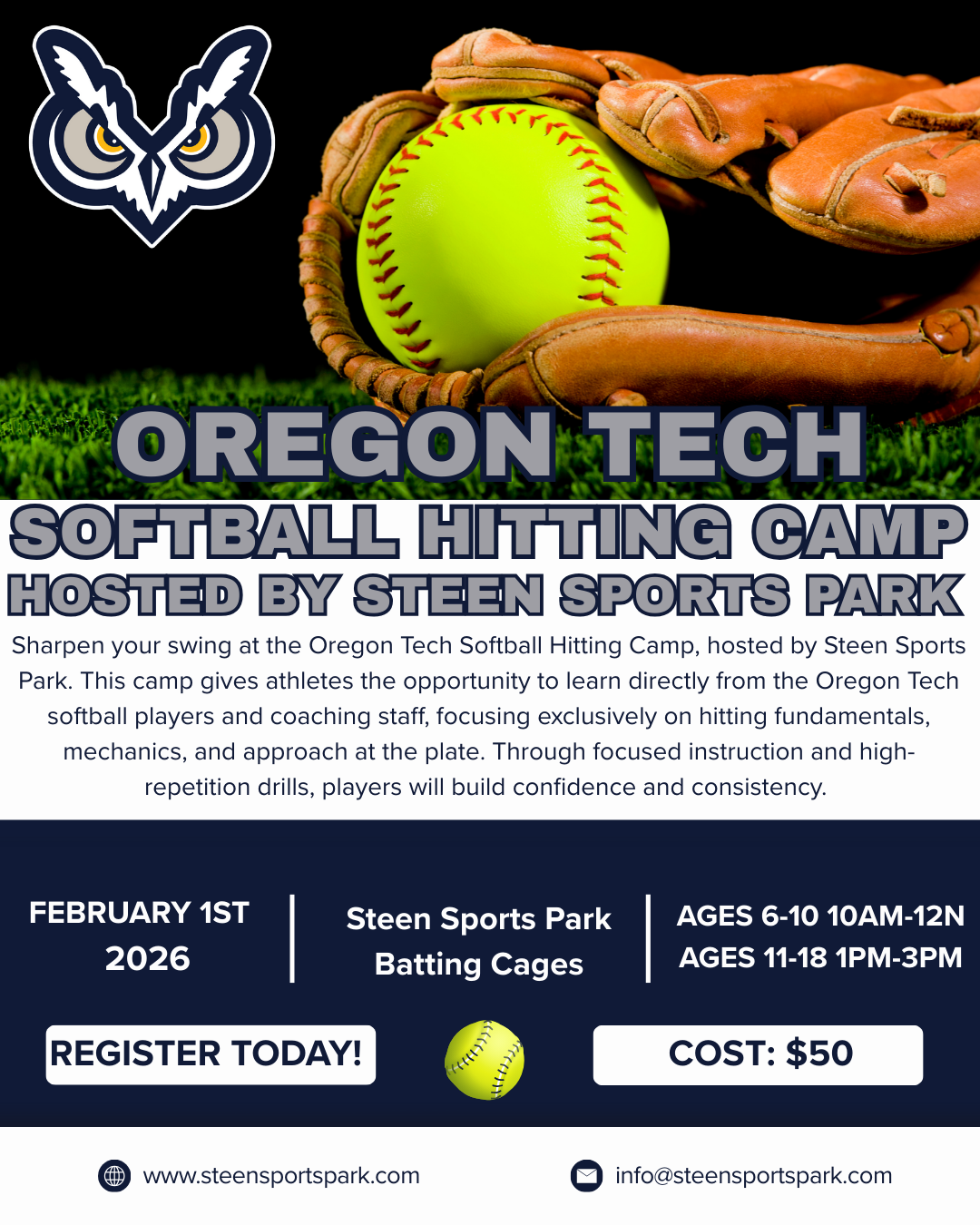 OREGON TECH

SOFTBALL HITTING CAMP

HOSTED BY STEEN SPORTS PARK

Sharpen your swing at the Oregon Tech Softball Hitting Camp, hosted by Steen Sports Park. This camp gives athletes the opportunity to learn directly from the Oregon Tech softball players and coaching staff, focusing exclusively on hitting fundamentals, mechanics, and approach at the plate. Through focused instruction and high-repetition drills, players will build confidence and consistency.

FEBRUARY 1ST 2026

Steen Sports Park Batting Cages

AGES 6-10 10AM-12N
AGES 11-18 1PM-3PM

REGISTER TODAY!

COST: $50

www.steensportspark.com

info@steensportspark.com